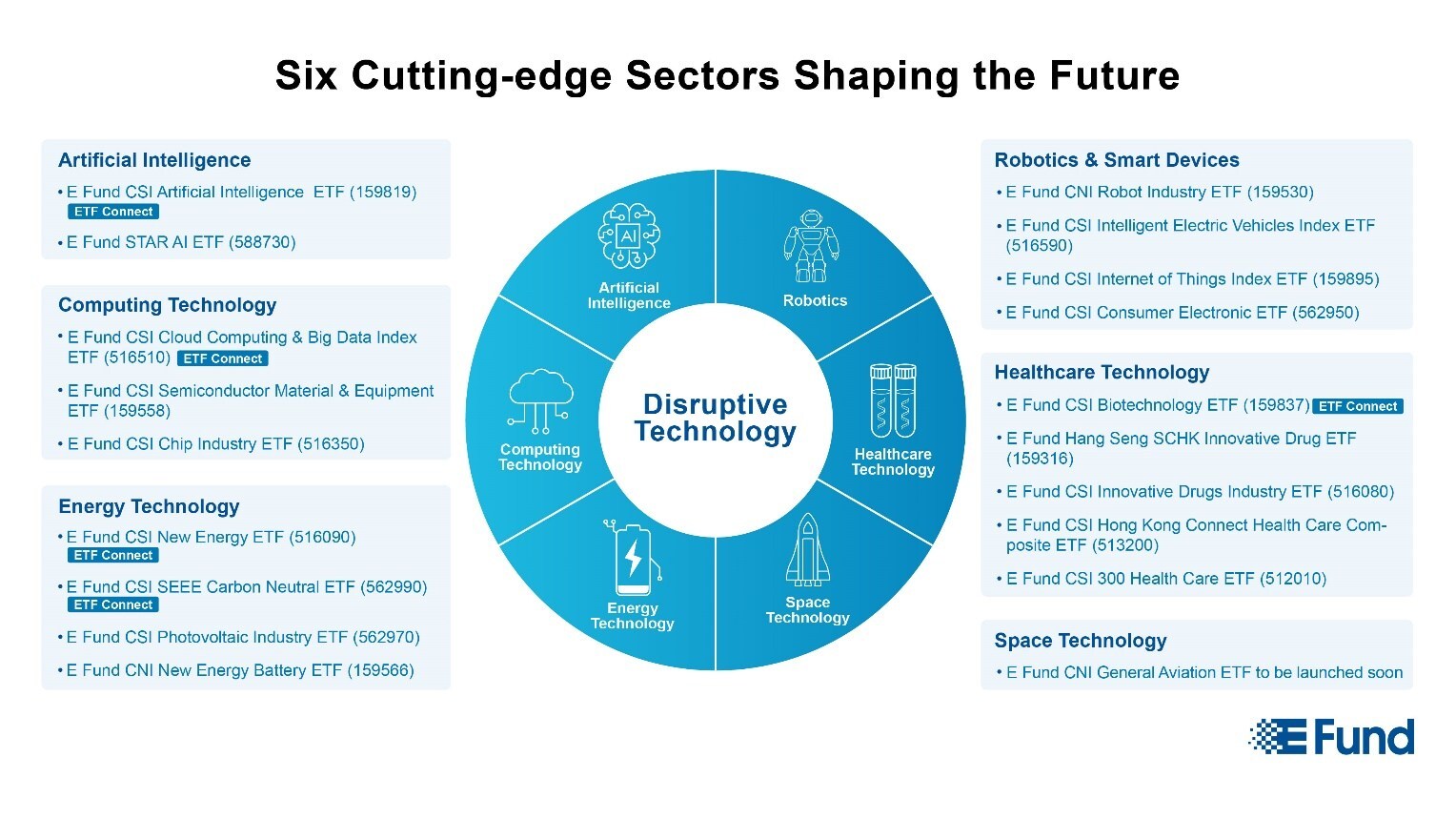 Six Cutting-edge Sectors Shaping the Future

Artificial Intelligence
• E Fund CSI Artificial Intelligence ETF (159819) ETF Connect
• E Fund STAR AI ETF (588730)

Computing Technology
• E Fund CSI Cloud Computing & Big Data Index ETF (516510) ETF Connect
• E Fund CSI Semiconductor Material & Equipment ETF (159558)
• E Fund CSI Chip Industry ETF (516350)

Energy Technology
• E Fund CSI New Energy ETF (516090) ETF Connect
• E Fund CSI SEEE Carbon Neutral ETF (562990) ETF Connect
• E Fund CSI Photovoltaic Industry ETF (562970)
• E Fund CNI New Energy Battery ETF (159566)

AI

Artificial Intelligence

Robotics

Computing Technology

Disruptive Technology

Healthcare Technology

Energy Technology

Space Technology

Robotics & Smart Devices
• E Fund CNI Robot Industry ETF (159530)
• E Fund CSI Intelligent Electric Vehicles Index ETF (516590)
• E Fund CSI Internet of Things Index ETF (159895)
• E Fund CSI Consumer Electronic ETF (562950)

Healthcare Technology
• E Fund CSI Biotechnology ETF (159837) ETF Connect
• E Fund Hang Seng SCHK Innovative Drug ETF (159316)
• E Fund CSI Innovative Drugs Industry ETF (516080)
• E Fund CSI Hong Kong Connect Health Care Composite ETF (513200)
• E Fund CSI 300 Health Care ETF (512010)

Space Technology
• E Fund CNI General Aviation ETF to be launched soon

E Fund